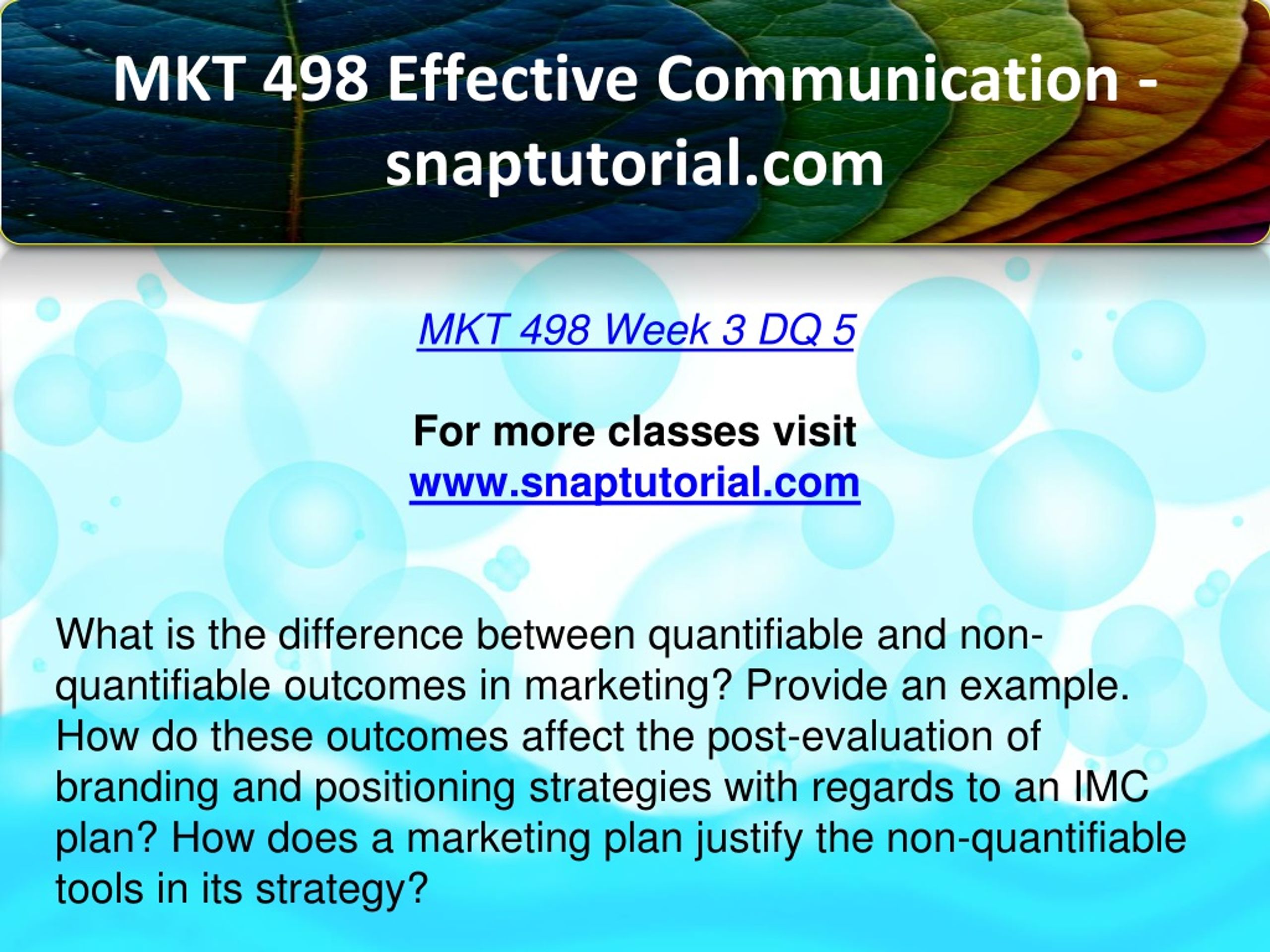 MKT 498 Effective Communication - snaptutorial.com

MKT 498 Week 3 DQ 5

For more classes visit
www.snaptutorial.com

What is the difference between quantifiable and non-quantifiable outcomes in marketing? Provide an example. How do these outcomes affect the post-evaluation of branding and positioning strategies with regards to an IMC plan? How does a marketing plan justify the non-quantifiable tools in its strategy?